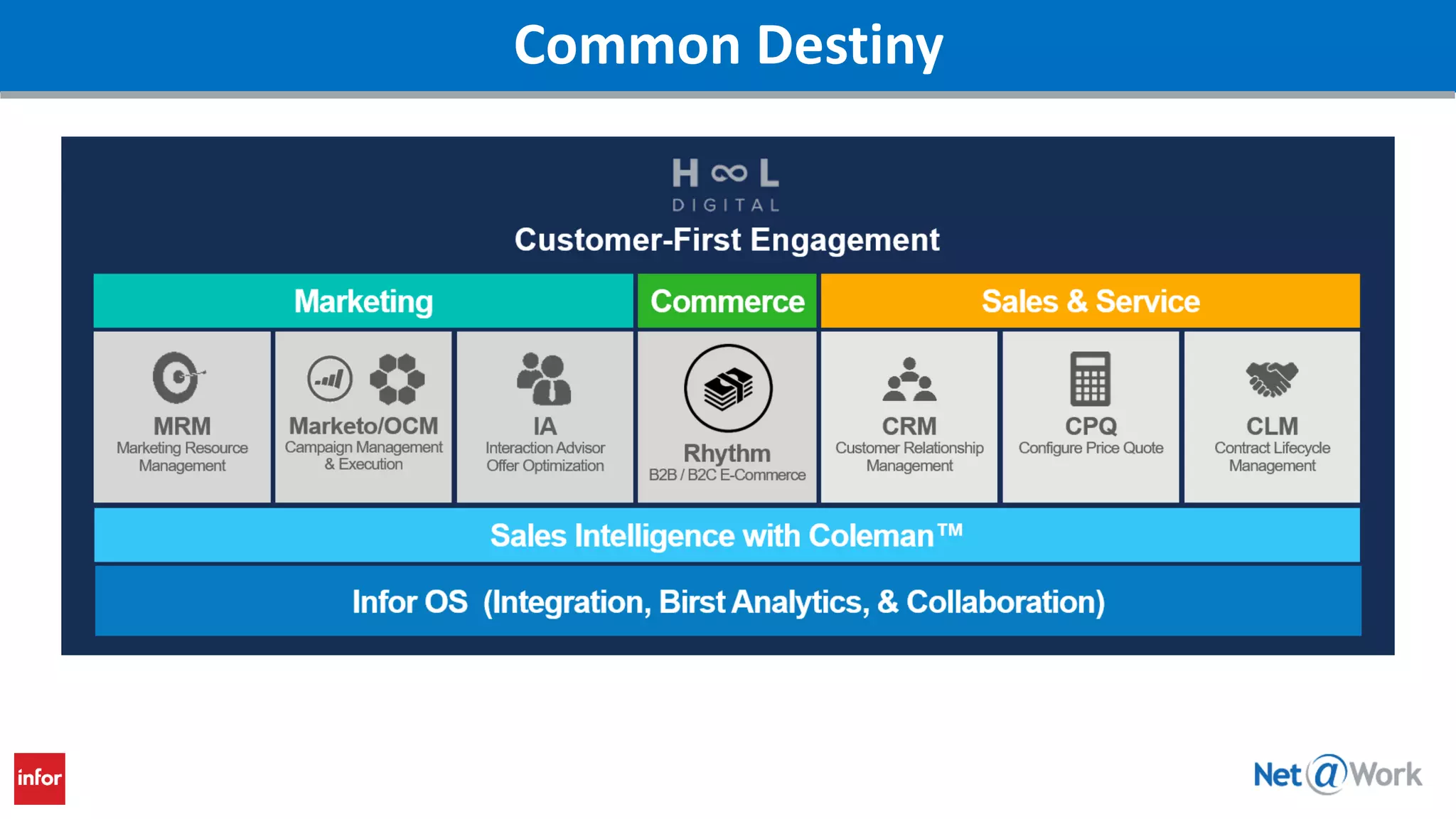 Common Destiny

H ∞ L
DIGITAL

Customer-First Engagement

Marketing

Commerce

Sales & Service

MRM
Marketing Resource Management

Marketo/OCM
Campaign Management & Execution

IA
Interaction Advisor Offer Optimization

Rhythm
B2B / B2C E-Commerce

CRM
Customer Relationship Management

CPQ
Configure Price Quote

CLM
Contract Lifecycle Management

Sales Intelligence with Coleman™

Infor OS (Integration, Birst Analytics, & Collaboration)

infor

Net@Work